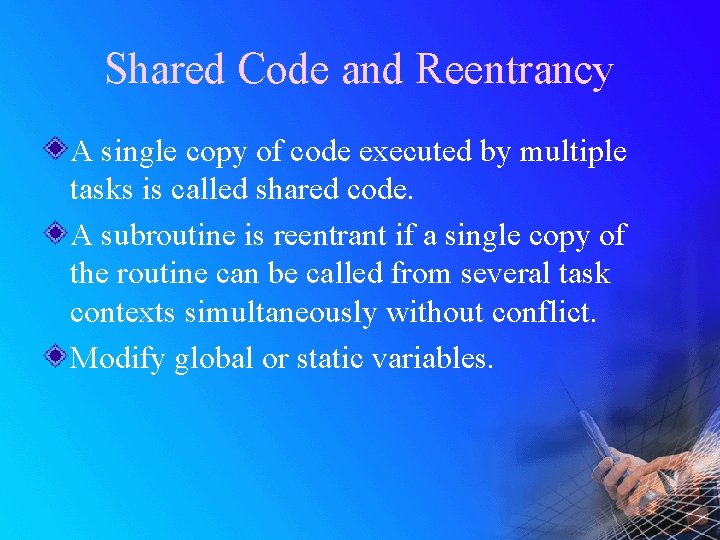 Shared Code and Reentrancy

A single copy of code executed by multiple tasks is called shared code.

A subroutine is reentrant if a single copy of the routine can be called from several task contexts simultaneously without conflict.

Modify global or static variables.